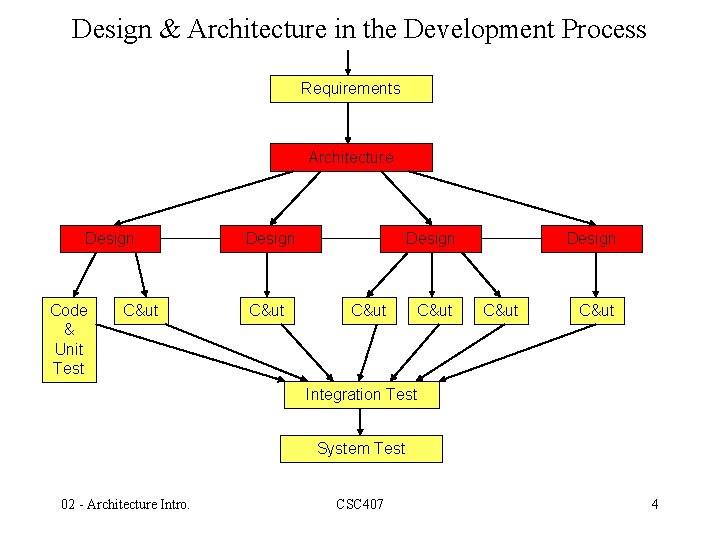 Design & Architecture in the Development Process

Requirements

Architecture

Design

Design

Design

Design

Code & Unit Test

C&ut

C&ut

C&ut

C&ut

C&ut

C&ut

Integration Test

System Test

02 - Architecture Intro.

CSC407

4